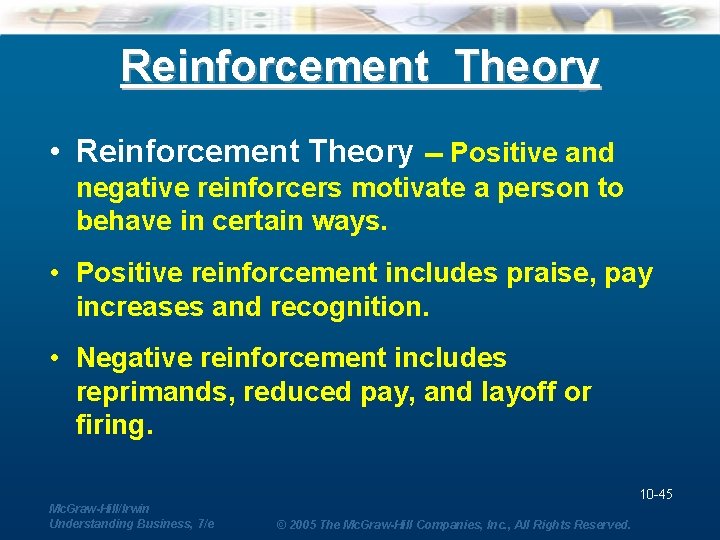 Reinforcement Theory

• Reinforcement Theory – Positive and negative reinforcers motivate a person to behave in certain ways.

• Positive reinforcement includes praise, pay increases and recognition.

• Negative reinforcement includes reprimands, reduced pay, and layoff or firing.

10-45

McGraw-Hill/Irwin
Understanding Business, 7/e

© 2005 The McGraw-Hill Companies, Inc., All Rights Reserved.